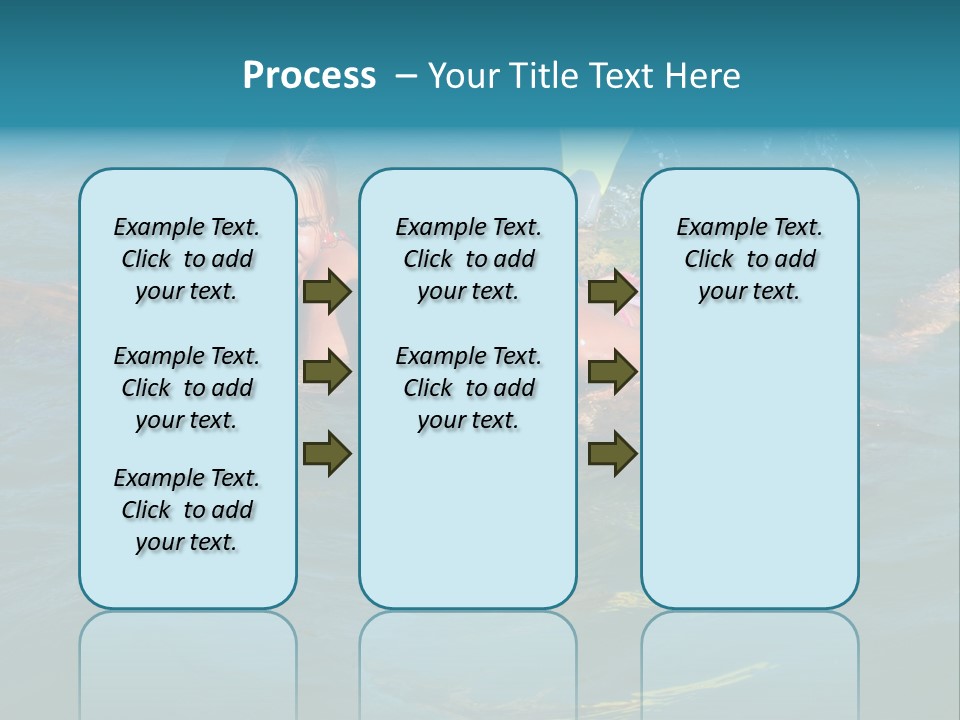 Process – Your Title Text Here

Example Text. Click to add your text.

Example Text. Click to add your text.

Example Text. Click to add your text.

Example Text. Click to add your text.

Example Text. Click to add your text.

Example Text. Click to add your text.